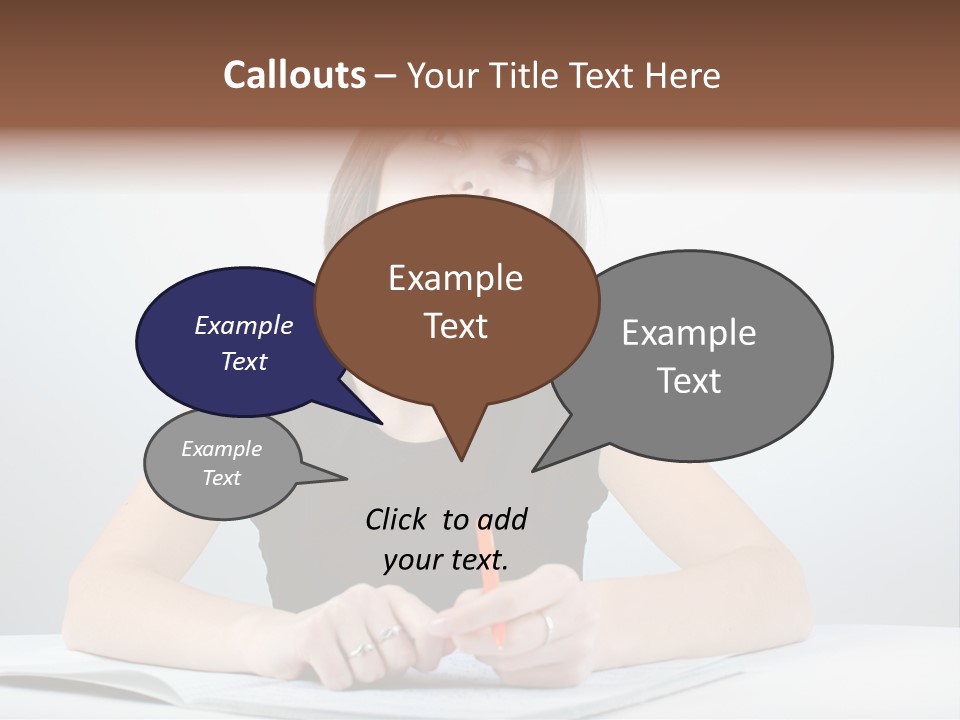 Callouts – Your Title Text Here

Example Text

Example Text

Example Text

Example Text

Click to add your text.